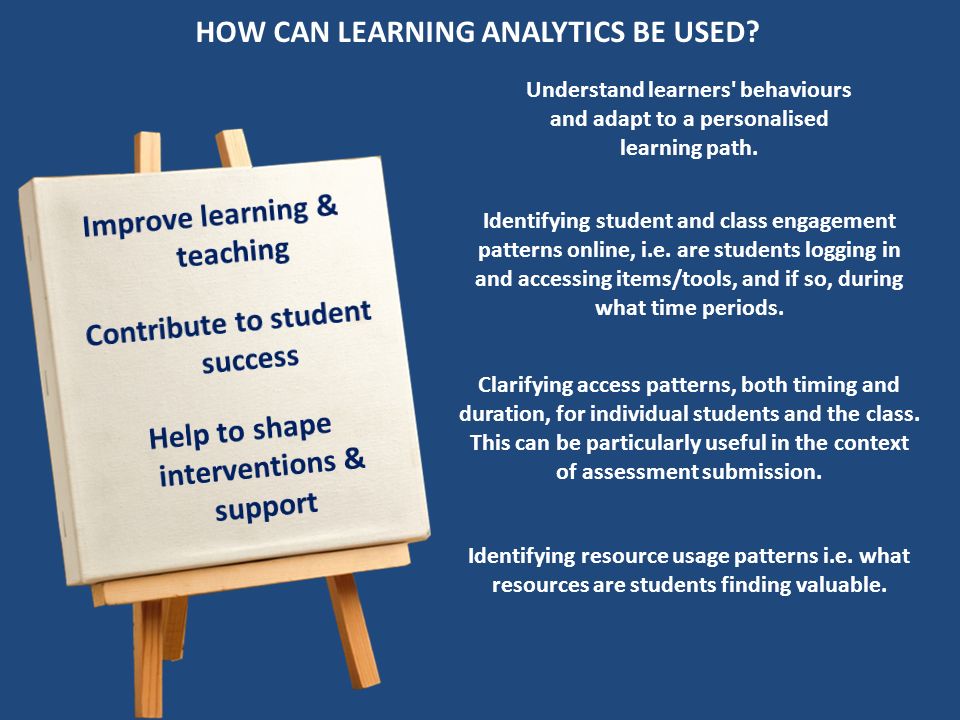 HOW CAN LEARNING ANALYTICS BE USED?

Improve learning & teaching

Contribute to student success

Help to shape interventions & support

Understand learners' behaviours and adapt to a personalised learning path.

Identifying student and class engagement patterns online, i.e. are students logging in and accessing items/tools, and if so, during what time periods.

Clarifying access patterns, both timing and duration, for individual students and the class. This can be particularly useful in the context of assessment submission.

Identifying resource usage patterns i.e. what resources are students finding valuable.